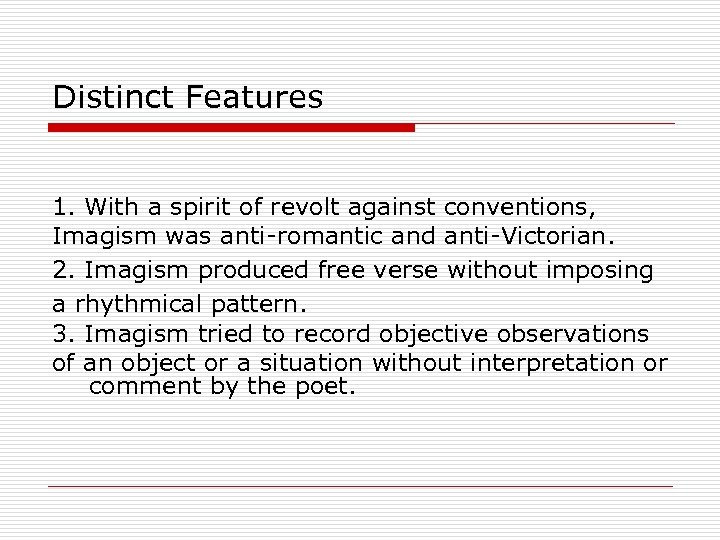 Distinct Features

1. With a spirit of revolt against conventions, Imagism was anti-romantic and anti-Victorian.

2. Imagism produced free verse without imposing a rhythmical pattern.

3. Imagism tried to record objective observations of an object or a situation without interpretation or comment by the poet.